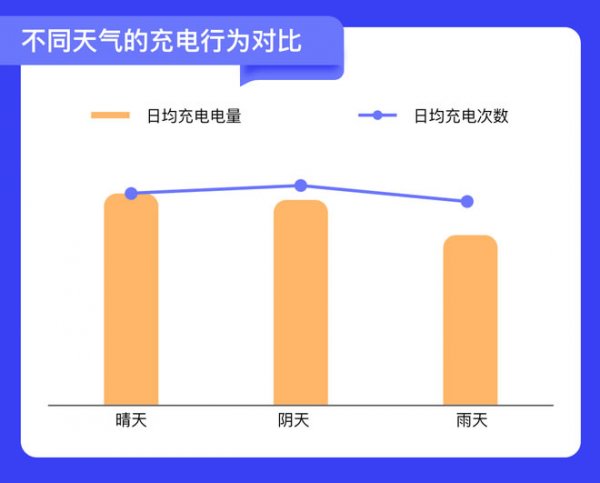 不同天气的充电行为对比

日均充电电量
日均充电次数

晴天
阴天
雨天